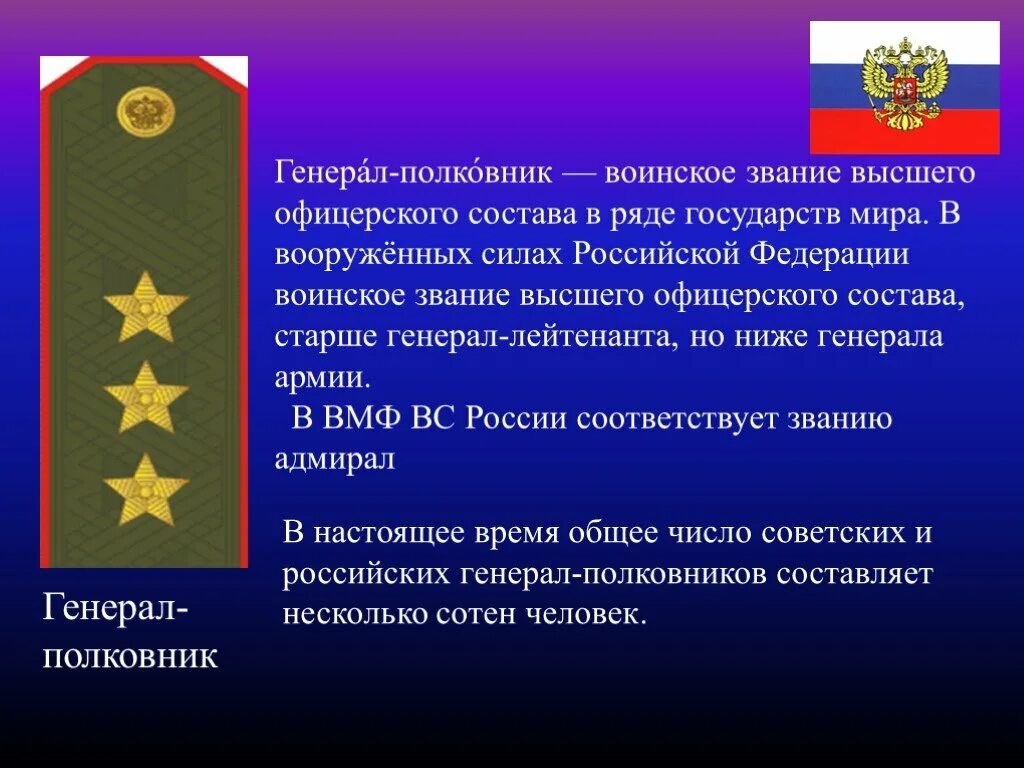 Генера́л-полко́вник — воинское звание высшего офицерского состава в ряде государств мира. В вооружённых силах Российской Федерации воинское звание высшего офицерского состава, старше генерал-лейтенанта, но ниже генерала армии.

В ВМФ ВС России соответствует званию адмирал

В настоящее время общее число советских и российских генерал-полковников составляет несколько сотен человек.

Генерал-полковник